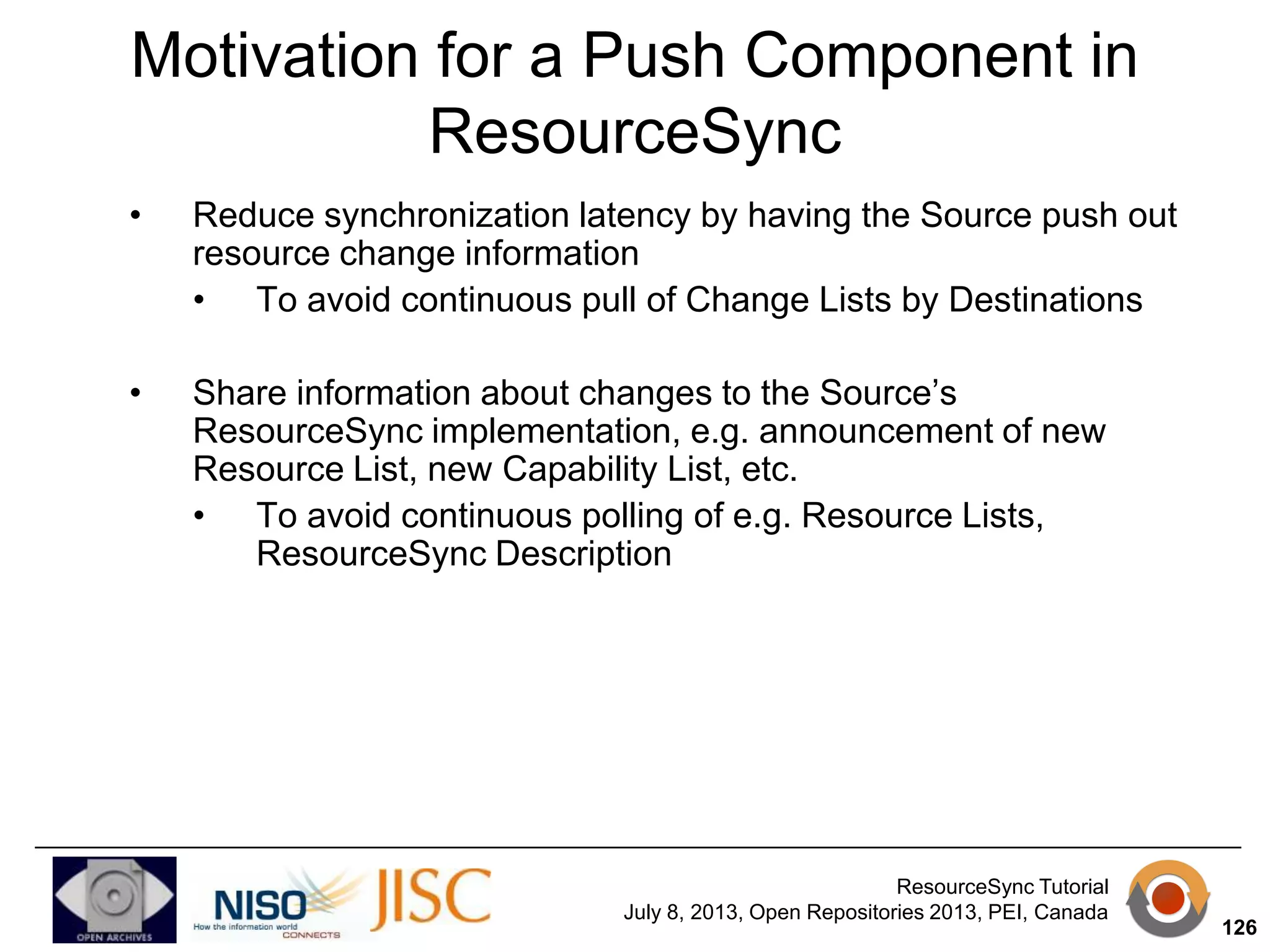 Motivation for a Push Component in ResourceSync

• Reduce synchronization latency by having the Source push out resource change information
  • To avoid continuous pull of Change Lists by Destinations

• Share information about changes to the Source’s ResourceSync implementation, e.g. announcement of new Resource List, new Capability List, etc.
  • To avoid continuous polling of e.g. Resource Lists, ResourceSync Description

OPEN ARCHIVES

NISO
How the information world CONNECTS

JISC

ResourceSync Tutorial
July 8, 2013, Open Repositories 2013, PEI, Canada

126